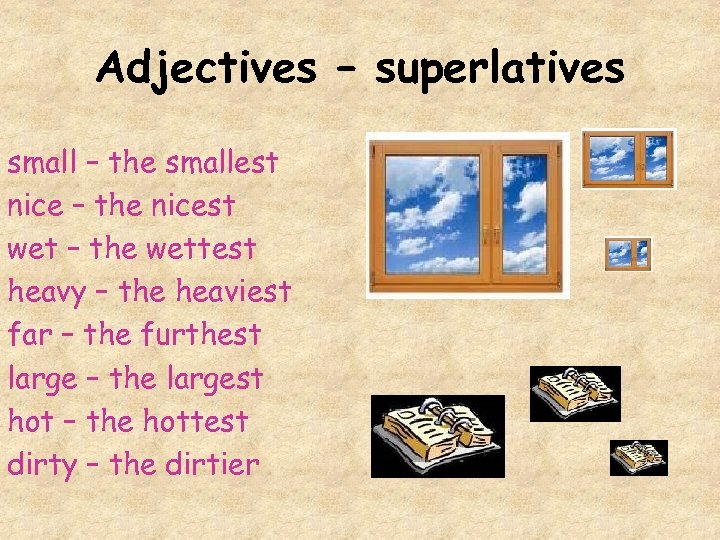 Adjectives – superlatives

small – the smallest
nice – the nicest
wet – the wettest
heavy – the heaviest
far – the furthest
large – the largest
hot – the hottest
dirty – the dirtier